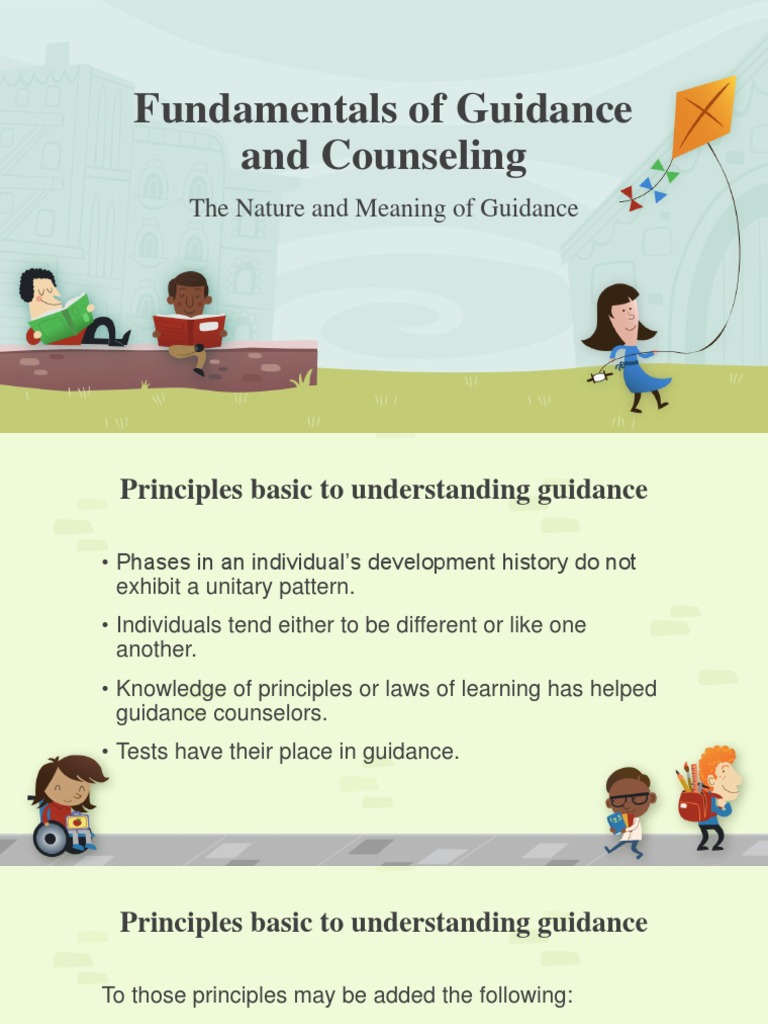 Fundamentals of Guidance and Counseling

The Nature and Meaning of Guidance

Principles basic to understanding guidance

• Phases in an individual's development history do not exhibit a unitary pattern.

• Individuals tend either to be different or like one another.

• Knowledge of principles or laws of learning has helped guidance counselors.

• Tests have their place in guidance.

Principles basic to understanding guidance

To those principles may be added the following: